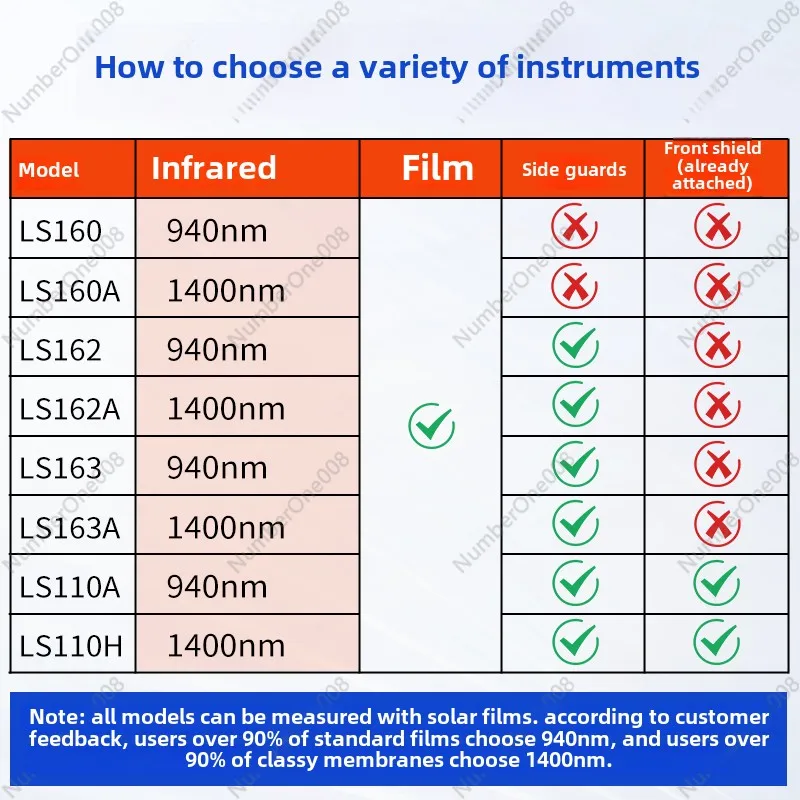 How to choose a variety of instruments

| Model | Infrared | Film | Side guards | Front shield (already attached) |
|---|---|---|---|---|
| LS160 | 940nm | ✓ | ✗ | ✗ |
| LS160A | 1400nm | ✓ | ✗ | ✗ |
| LS162 | 940nm | ✓ | ✓ | ✗ |
| LS162A | 1400nm | ✓ | ✓ | ✗ |
| LS163 | 940nm | ✓ | ✓ | ✗ |
| LS163A | 1400nm | ✓ | ✓ | ✗ |
| LS110A | 940nm | ✓ | ✓ | ✓ |
| LS110H | 1400nm | ✓ | ✓ | ✓ |

Note: all models can be measured with solar films. according to customer feedback, users over 90% of standard films choose 940nm, and users over 90% of classy membranes choose 1400nm.

NumberOne008